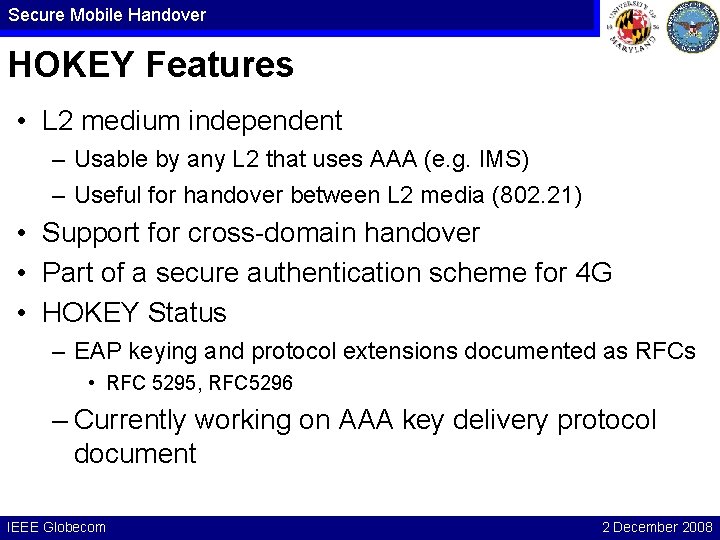 Secure Mobile Handover

UNIVERSITY OF MARYLAND

HOKEY Features

• L2 medium independent
– Usable by any L2 that uses AAA (e.g. IMS)
– Useful for handover between L2 media (802.21)
• Support for cross-domain handover
• Part of a secure authentication scheme for 4G
• HOKEY Status
– EAP keying and protocol extensions documented as RFCs
• RFC 5295, RFC5296
– Currently working on AAA key delivery protocol document

IEEE Globecom

2 December 2008